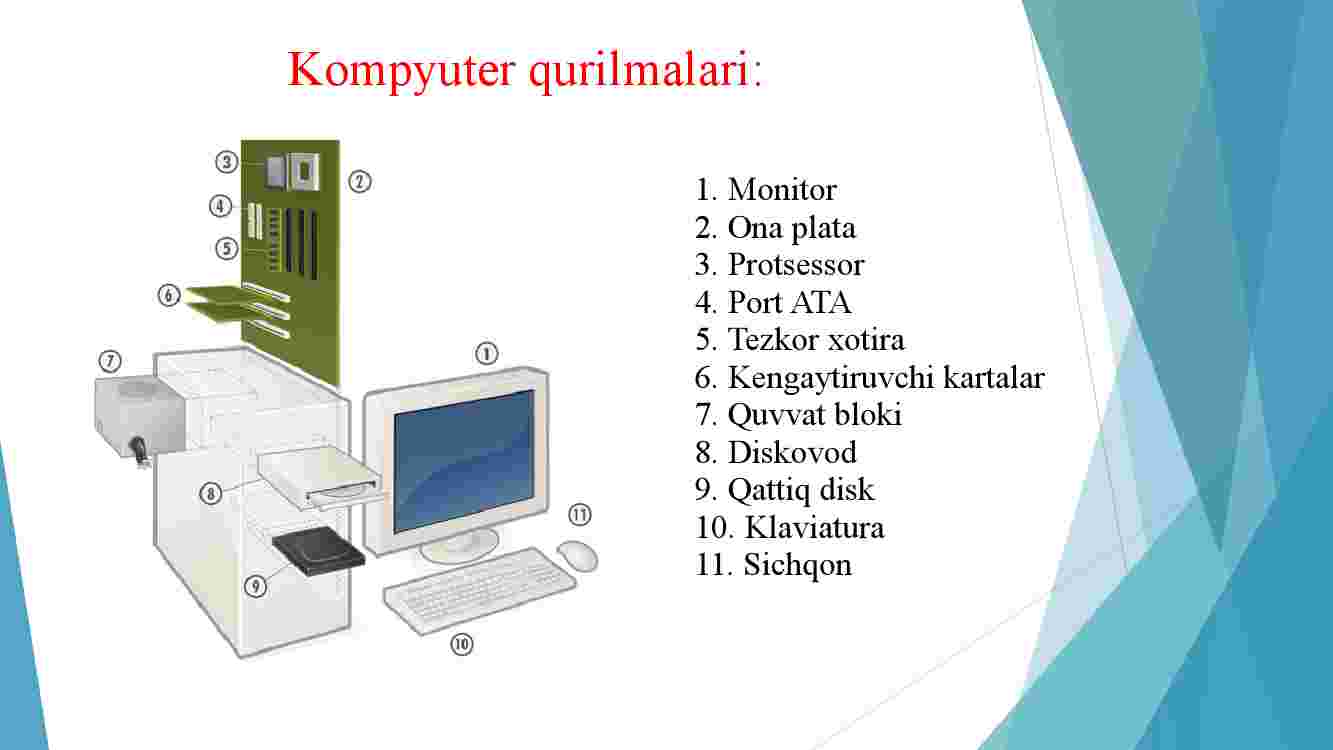 Kompyuter qurilmalari:

3
2
4
5
6
7
1
8
11
9
10

1. Monitor
2. Ona plata
3. Protsessor
4. Port ATA
5. Tezkor xotira
6. Kengaytiruvchi kartalar
7. Quvvat bloki
8. Diskovod
9. Qattiq disk
10. Klaviatura
11. Sichqon